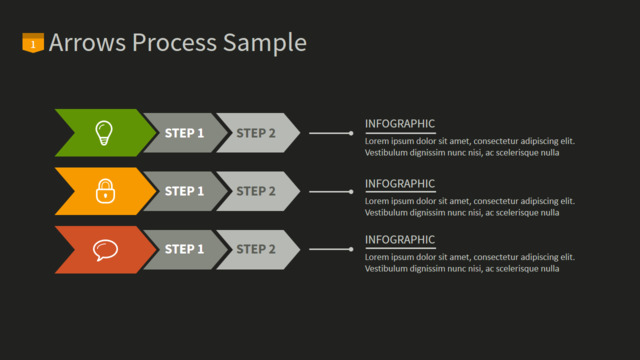 1 Arrows Process Sample

STEP 1 STEP 2

INFOGRAPHIC
Lorem ipsum dolor sit amet, consectetur adipiscing elit. Vestibulum dignissim nunc nisi, ac scelerisque nulla

STEP 1 STEP 2

INFOGRAPHIC
Lorem ipsum dolor sit amet, consectetur adipiscing elit. Vestibulum dignissim nunc nisi, ac scelerisque nulla

STEP 1 STEP 2

INFOGRAPHIC
Lorem ipsum dolor sit amet, consectetur adipiscing elit. Vestibulum dignissim nunc nisi, ac scelerisque nulla